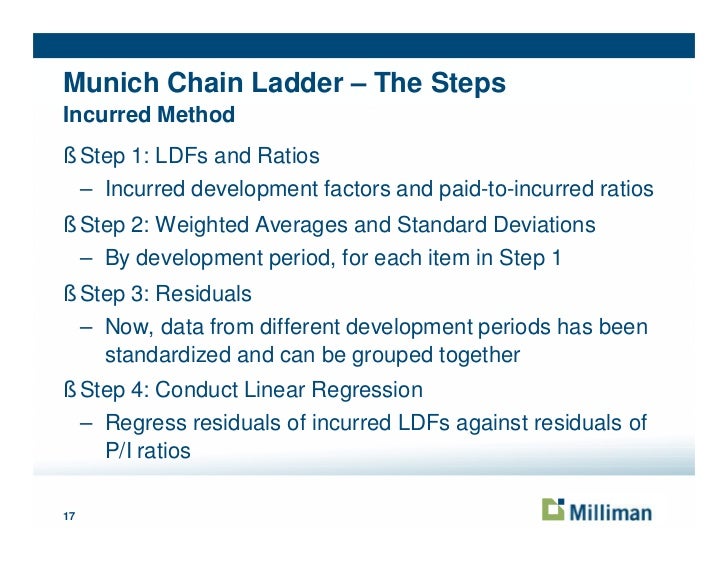 Munich Chain Ladder – The Steps
Incurred Method

ß Step 1: LDFs and Ratios

– Incurred development factors and paid-to-incurred ratios

ß Step 2: Weighted Averages and Standard Deviations

– By development period, for each item in Step 1

ß Step 3: Residuals

– Now, data from different development periods has been standardized and can be grouped together

ß Step 4: Conduct Linear Regression

– Regress residuals of incurred LDFs against residuals of P/I ratios

17

Milliman